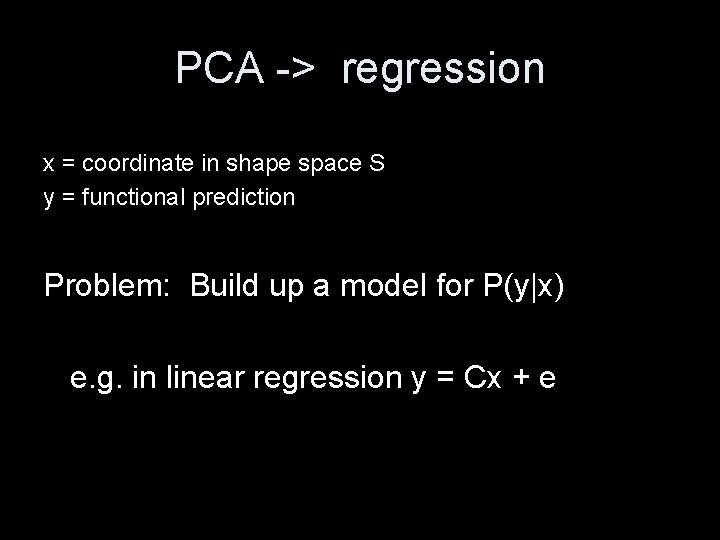 PCA -> regression

x = coordinate in shape space S
y = functional prediction

Problem: Build up a model for P(y|x)

e.g. in linear regression y = Cx + e